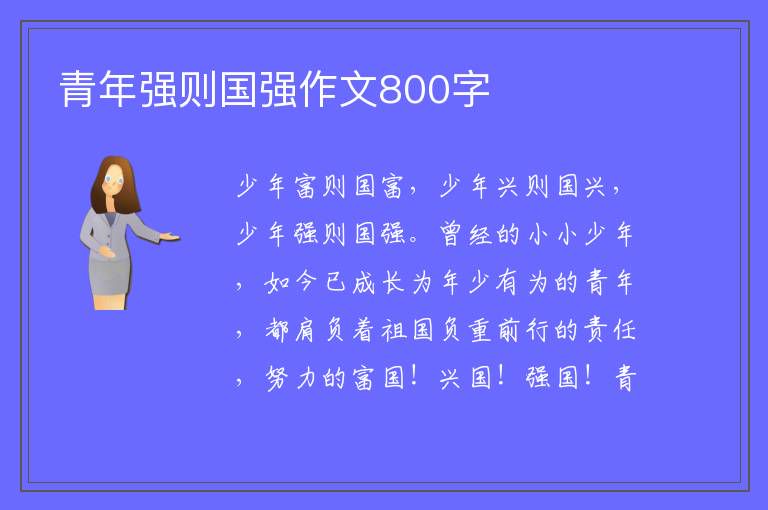 青年强则国强作文800字

少年富则国富，少年兴则国兴，少年强则国强。曾经的小小少年，如今已成长为年少有为的青年，都肩负着祖国负重前行的责任，努力的富国！兴国！强国！青